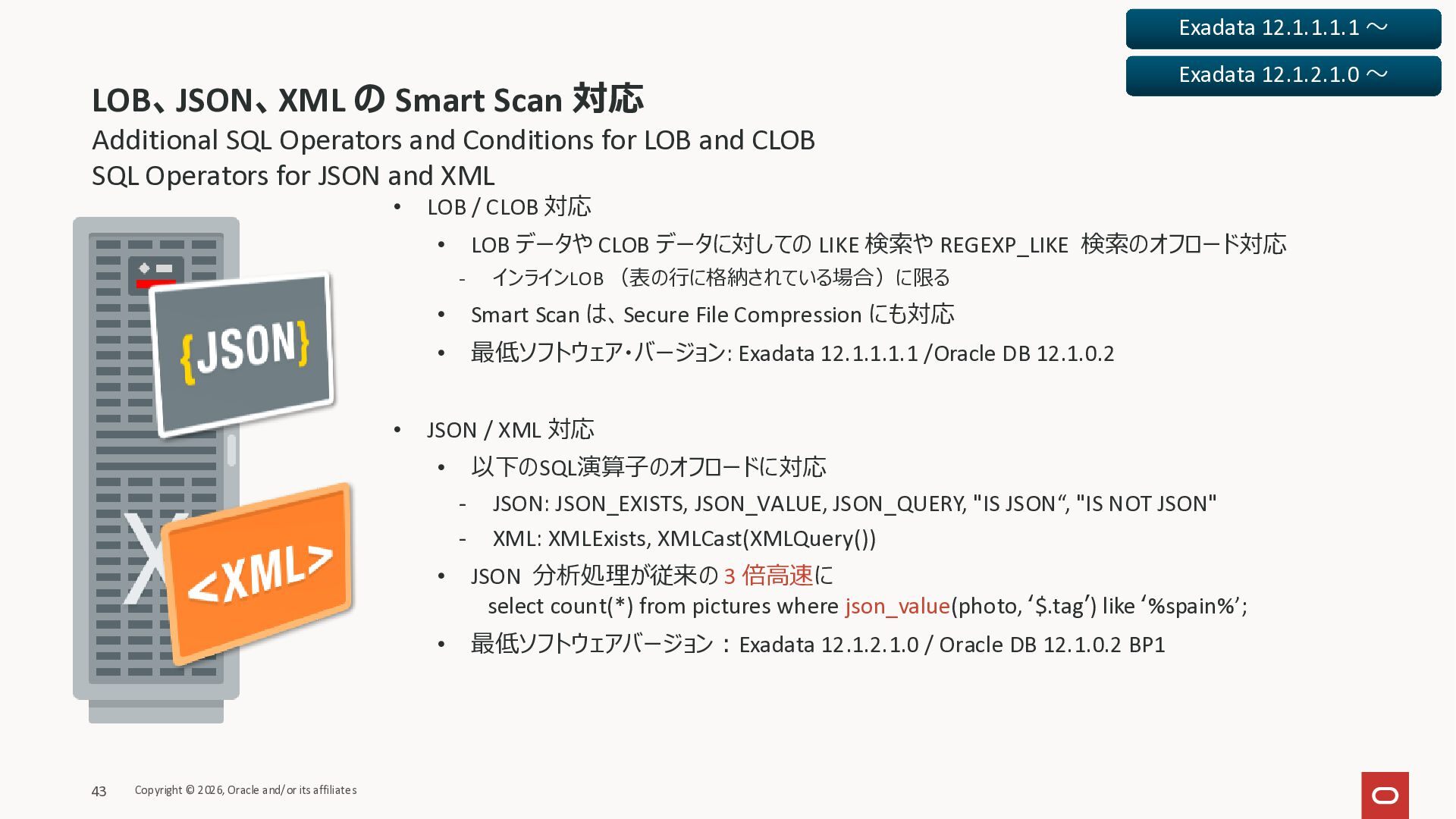 Exadata 12.1.1.1.1 ～

Exadata 12.1.2.1.0 ～

LOB、JSON、XML の Smart Scan 対応

Additional SQL Operators and Conditions for LOB and CLOB
SQL Operators for JSON and XML

{JSON}

<XML>

• LOB / CLOB 対応
  • LOB データや CLOB データに対しての LIKE 検索や REGEXP_LIKE 検索のオフロード対応
    - インラインLOB （表の行に格納されている場合）に限る
  • Smart Scan は、Secure File Compression にも対応
  • 最低ソフトウェア・バージョン: Exadata 12.1.1.1.1 /Oracle DB 12.1.0.2

• JSON / XML 対応
  • 以下のSQL演算子のオフロードに対応
    - JSON: JSON_EXISTS, JSON_VALUE, JSON_QUERY, "IS JSON“, "IS NOT JSON"
    - XML: XMLExists, XMLCast(XMLQuery())
  • JSON 分析処理が従来の 3 倍高速に
    select count(*) from pictures where json_value(photo, ‘$.tag’) like ‘%spain%’;
  • 最低ソフトウェアバージョン ： Exadata 12.1.2.1.0 / Oracle DB 12.1.0.2 BP1

43 Copyright © 2026, Oracle and/or its affiliates